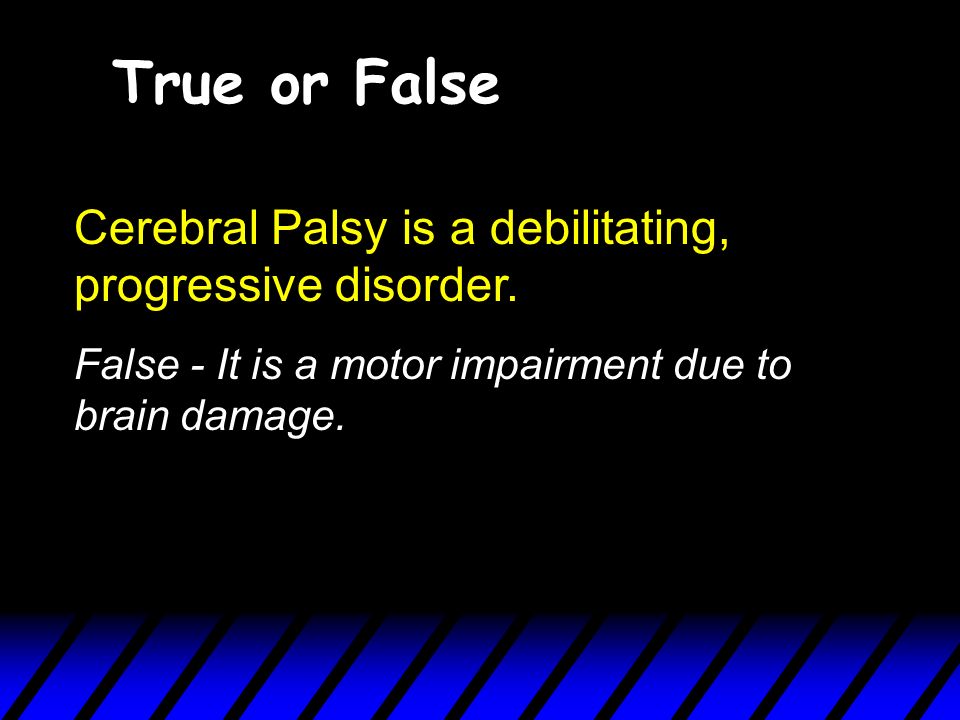 True or False

Cerebral Palsy is a debilitating, progressive disorder.

False - It is a motor impairment due to brain damage.